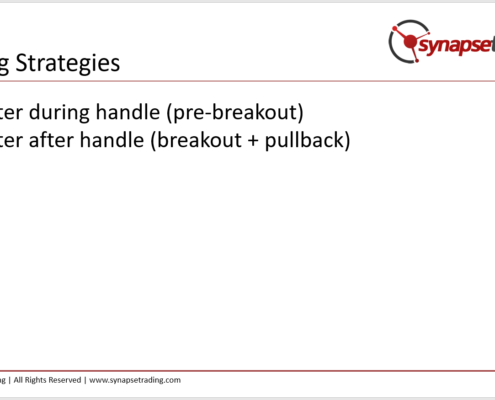 synapset

g Strategies

ter during handle (pre-breakout)
ter after handle (breakout + pullback)

g | All Rights Reserved | www.synapsetrading.com